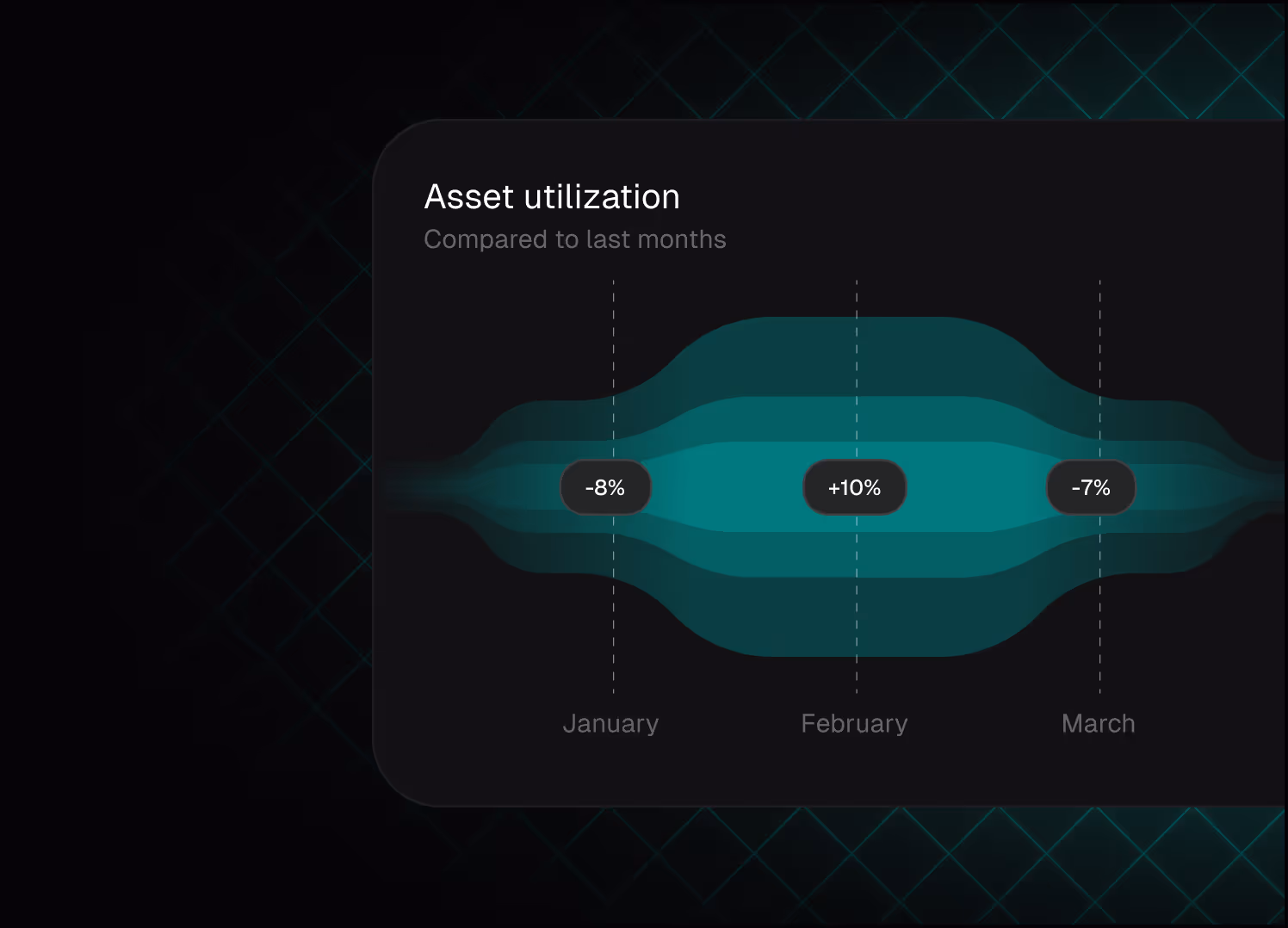 Asset utilization
Compared to last months

-8%
+10%
-7%

January
February
March